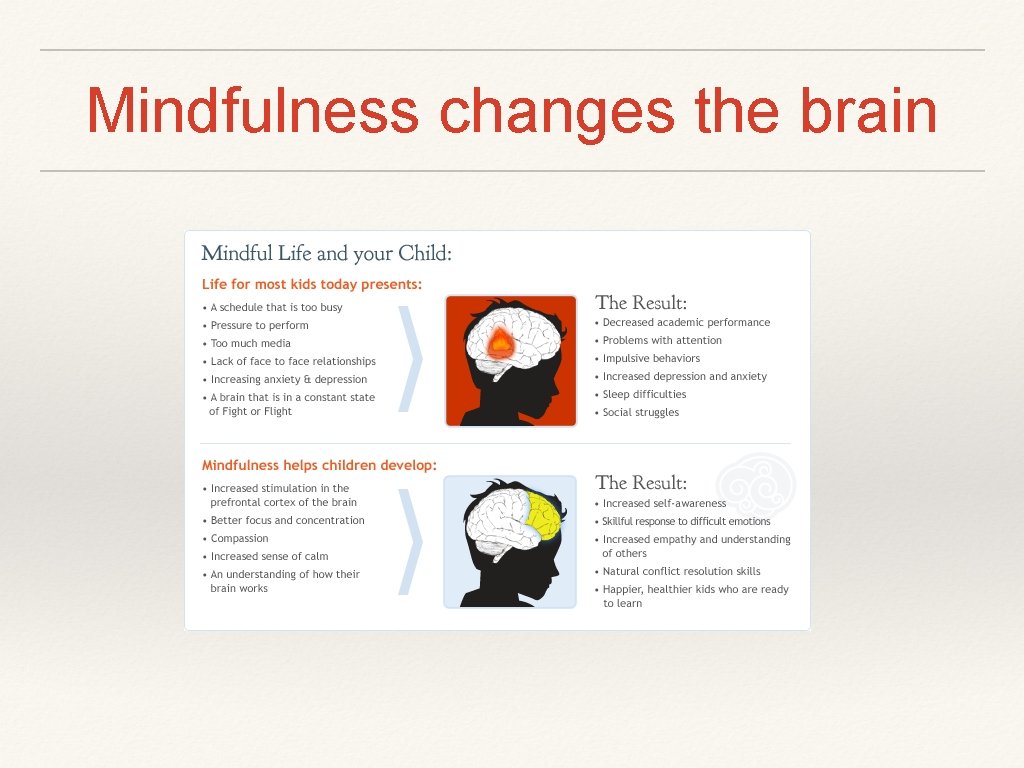 Mindfulness changes the brain

Mindful Life and your Child:

Life for most kids today presents:

• A schedule that is too busy
• Pressure to perform
• Too much media
• Lack of face to face relationships
• Increasing anxiety & depression
• A brain that is in a constant state of Fight or Flight

The Result:

• Decreased academic performance
• Problems with attention
• Impulsive behaviors
• Increased depression and anxiety
• Sleep difficulties
• Social struggles

Mindfulness helps children develop:

• Increased stimulation in the prefrontal cortex of the brain
• Better focus and concentration
• Compassion
• Increased sense of calm
• An understanding of how their brain works

The Result:

• Increased self-awareness
• Skillful response to difficult emotions
• Increased empathy and understanding of others
• Natural conflict resolution skills
• Happier, healthier kids who are ready to learn